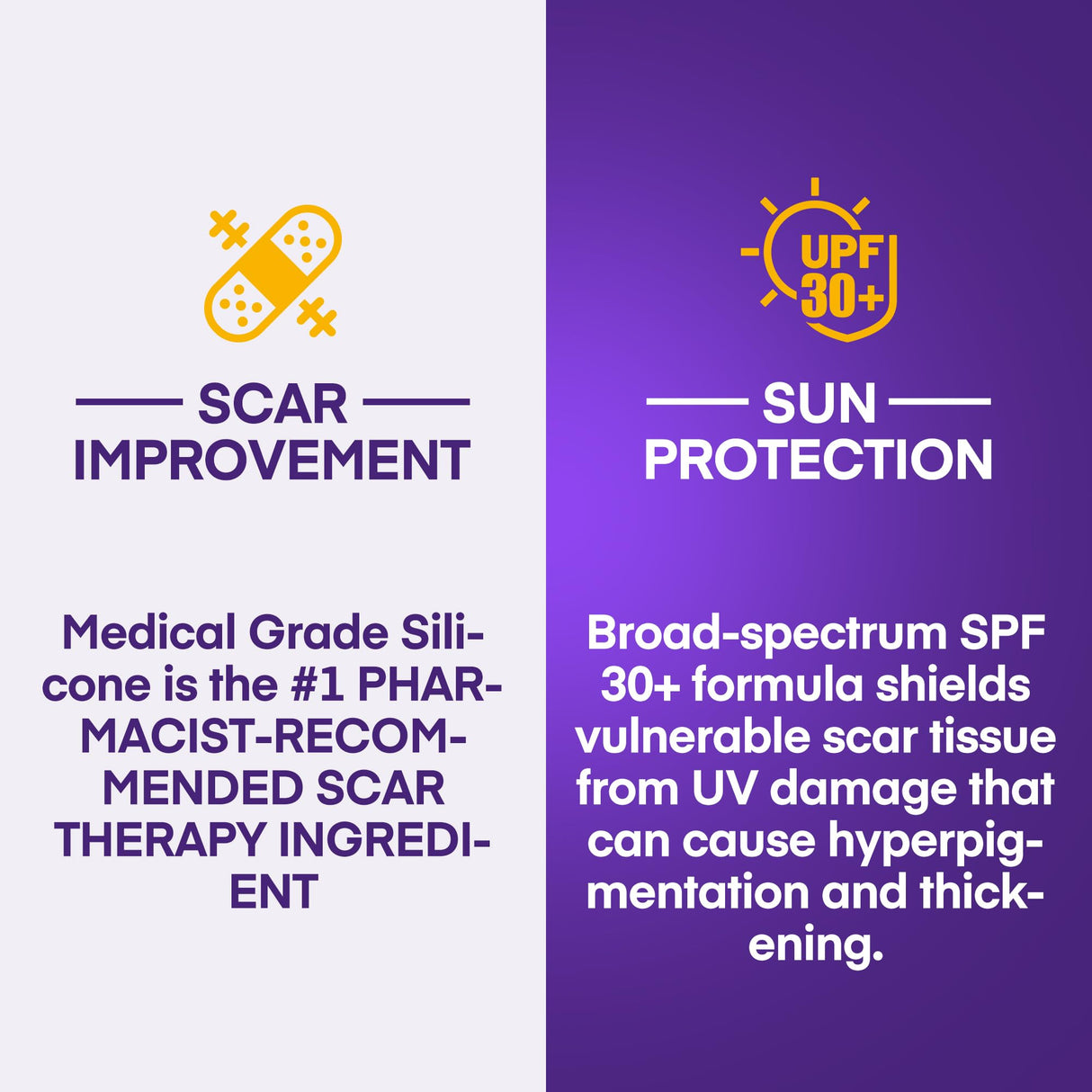 SCAR IMPROVEMENT

Medical Grade Silicone is the #1 PHARMACIST-RECOMMENDED SCAR THERAPY INGREDIENT

UPF 30+

SUN PROTECTION

Broad-spectrum SPF 30+ formula shields vulnerable scar tissue from UV damage that can cause hyperpigmentation and thickening.